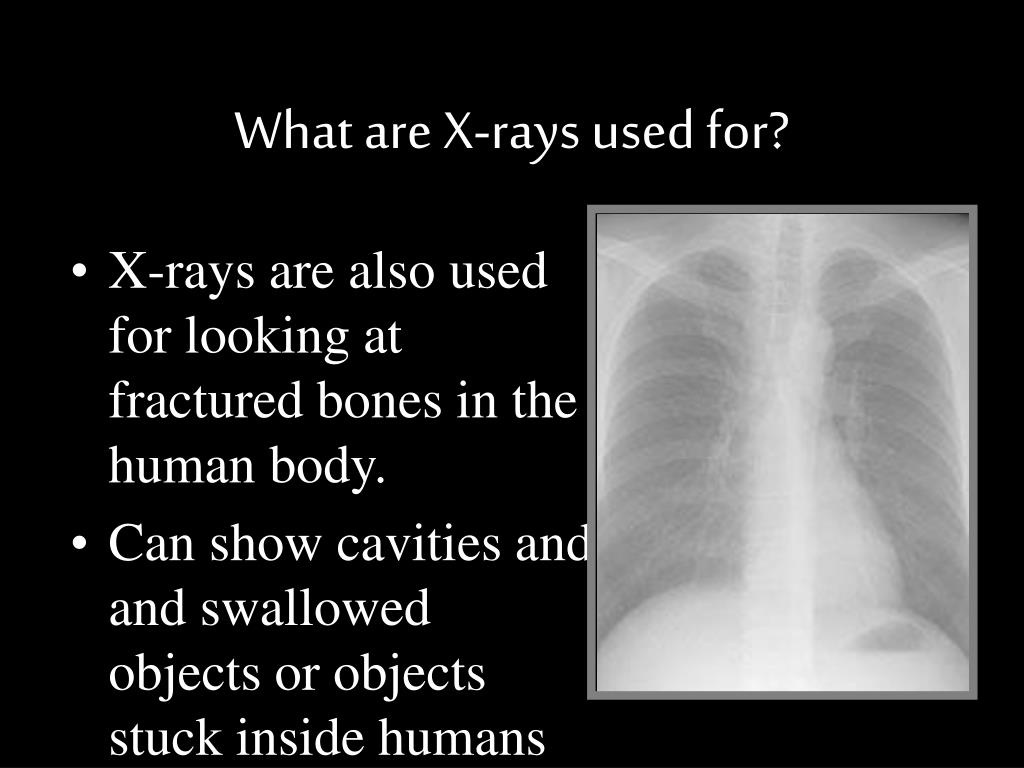 What are X-rays used for?

• X-rays are also used for looking at fractured bones in the human body.

• Can show cavities and and swallowed objects or objects stuck inside humans